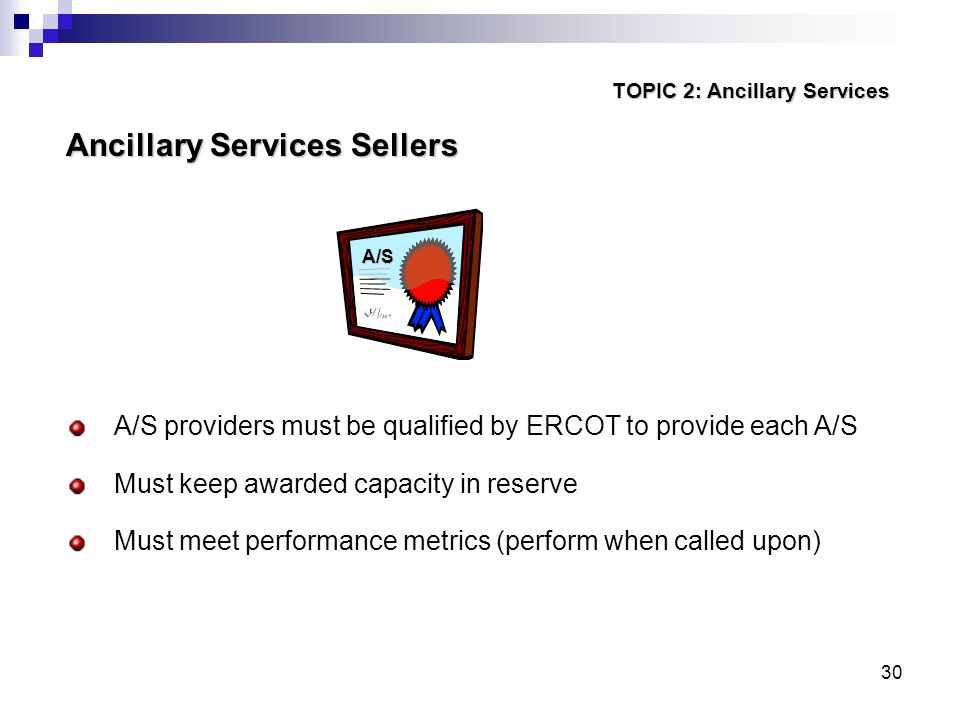 TOPIC 2: Ancillary Services

Ancillary Services Sellers

A/S

A/S providers must be qualified by ERCOT to provide each A/S

Must keep awarded capacity in reserve

Must meet performance metrics (perform when called upon)

30